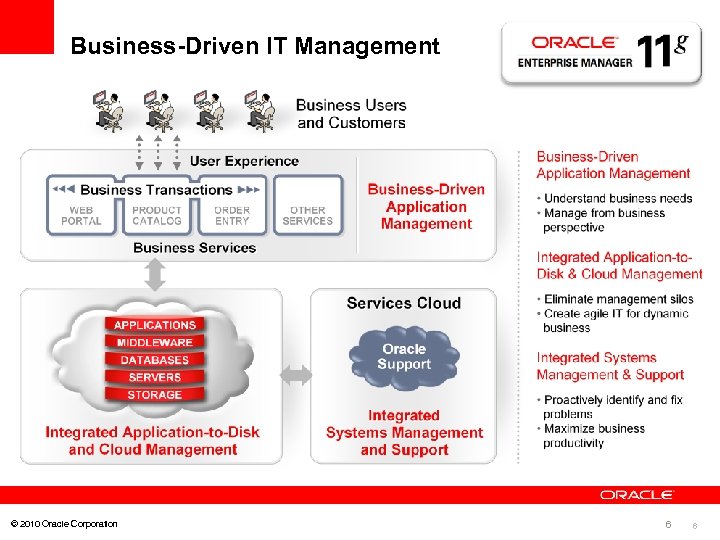 Business-Driven IT Management

ORACLE
ENTERPRISE MANAGER 11g

Business Users and Customers

User Experience

Business Transactions

WEB PORTAL

PRODUCT CATALOG

ORDER ENTRY

OTHER SERVICES

Business Services

Business-Driven Application Management

APPLICATIONS
MIDDLEWARE
DATABASES
SERVERS
STORAGE

Integrated Application-to-Disk and Cloud Management

Services Cloud

Oracle Support

Integrated Systems Management and Support

Business-Driven Application Management

• Understand business needs
• Manage from business perspective

Integrated Application-to-Disk & Cloud Management

• Eliminate management silos
• Create agile IT for dynamic business

Integrated Systems Management & Support

• Proactively identify and fix problems
• Maximize business productivity

ORACLE

© 2010 Oracle Corporation

6 6